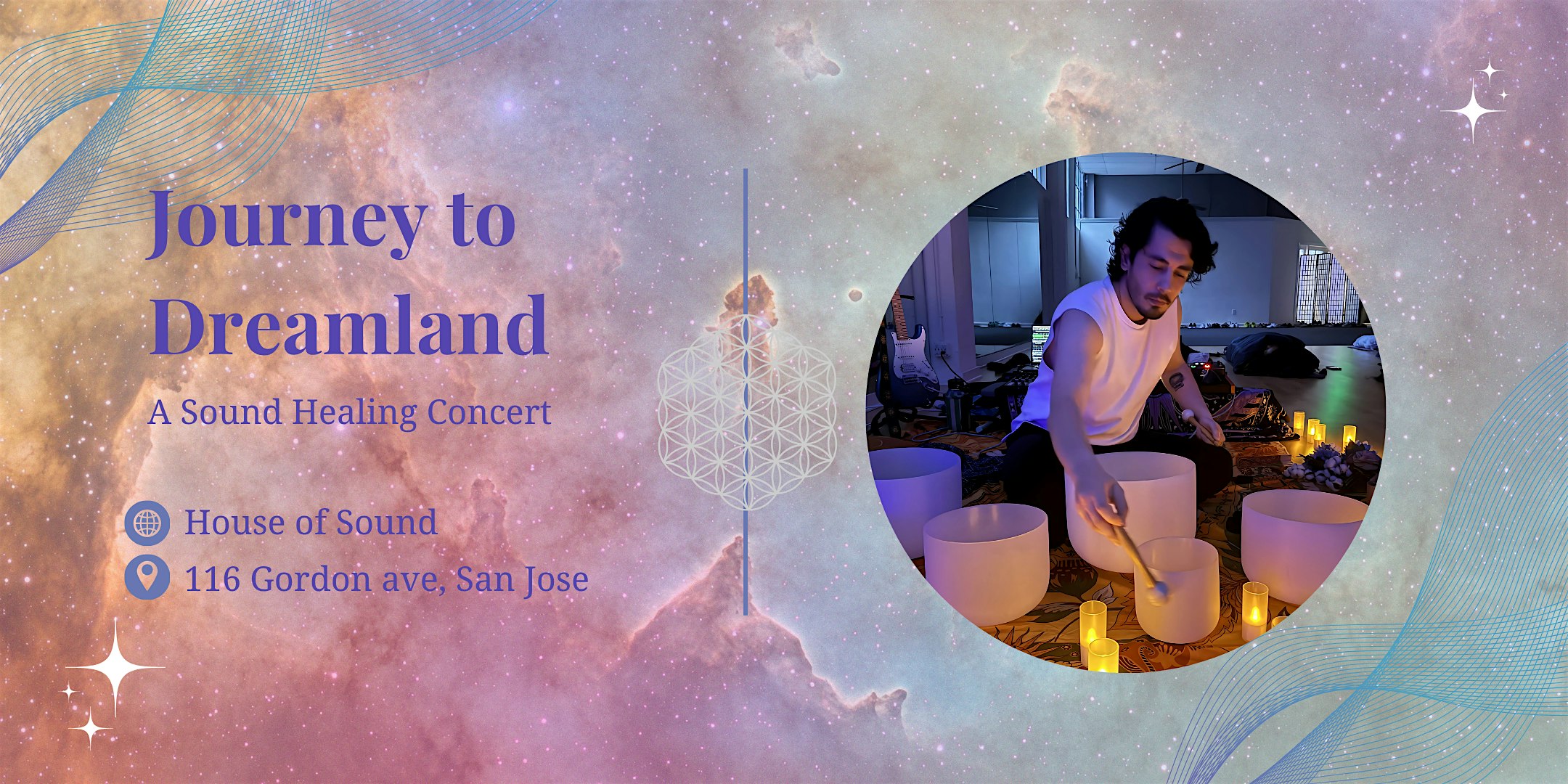 Journey to Dreamland

A Sound Healing Concert

House of Sound

116 Gordon ave, San Jose